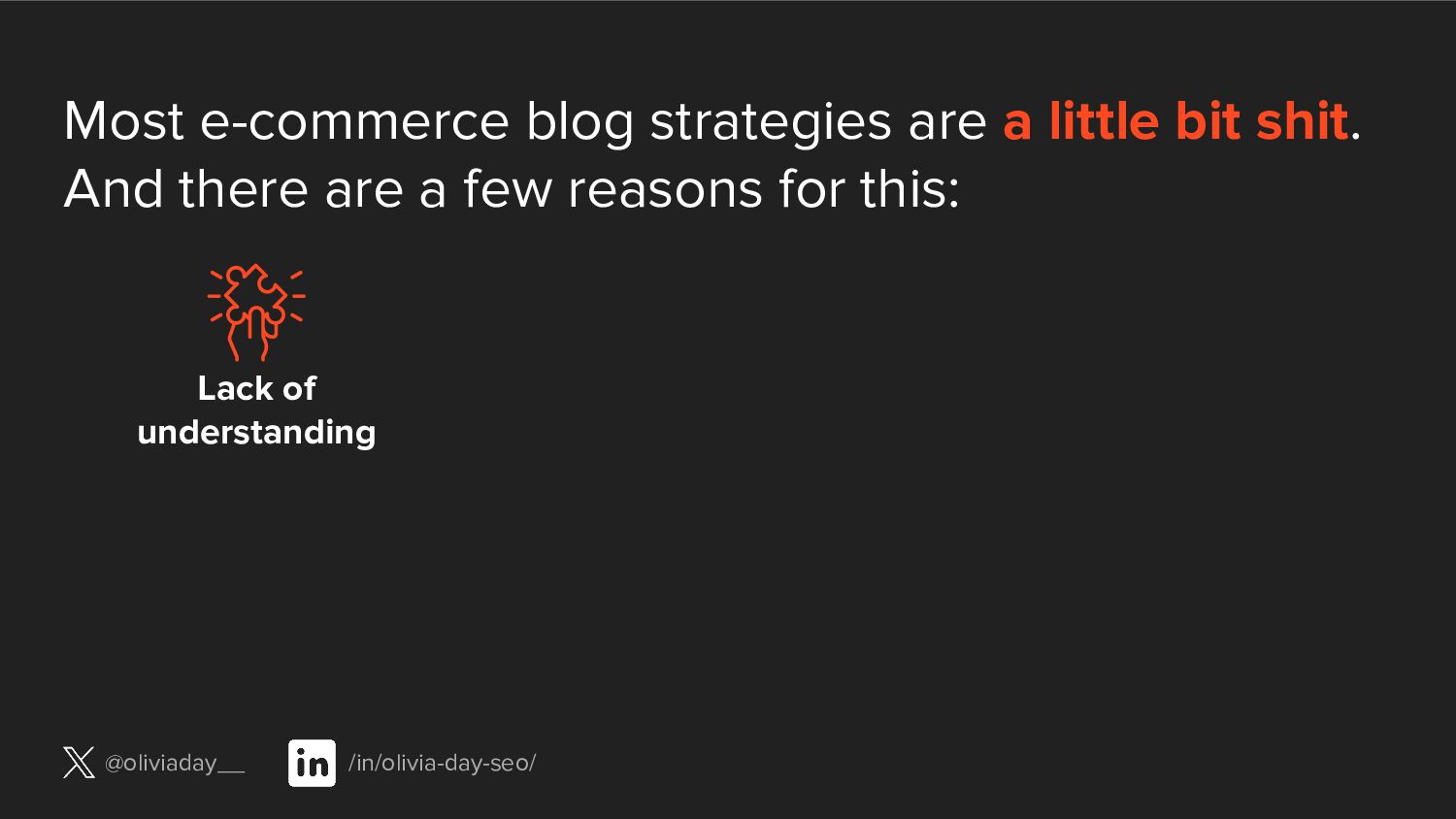 Most e-commerce blog strategies are a little bit shit. And there are a few reasons for this:

Lack of understanding

@oliviaday__

in

/in/olivia-day-seo/